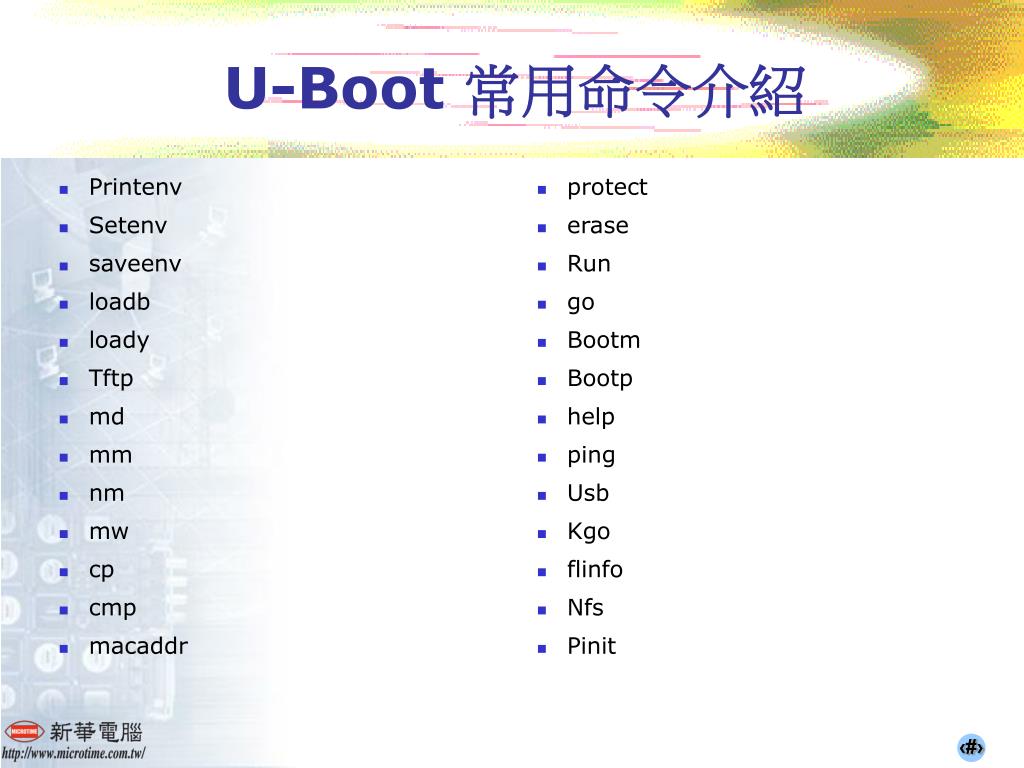 U-Boot 常用命令介紹

- Printenv
- Setenv
- saveenv
- loadb
- loady
- Tftp
- md
- mm
- nm
- mw
- cp
- cmp
- macaddr

- protect
- erase
- Run
- go
- Bootm
- Bootp
- help
- ping
- Usb
- Kgo
- flinfo
- Nfs
- Pinit

MICROTIME 新華電腦
http://www.microtime.com.tw/

‹#›